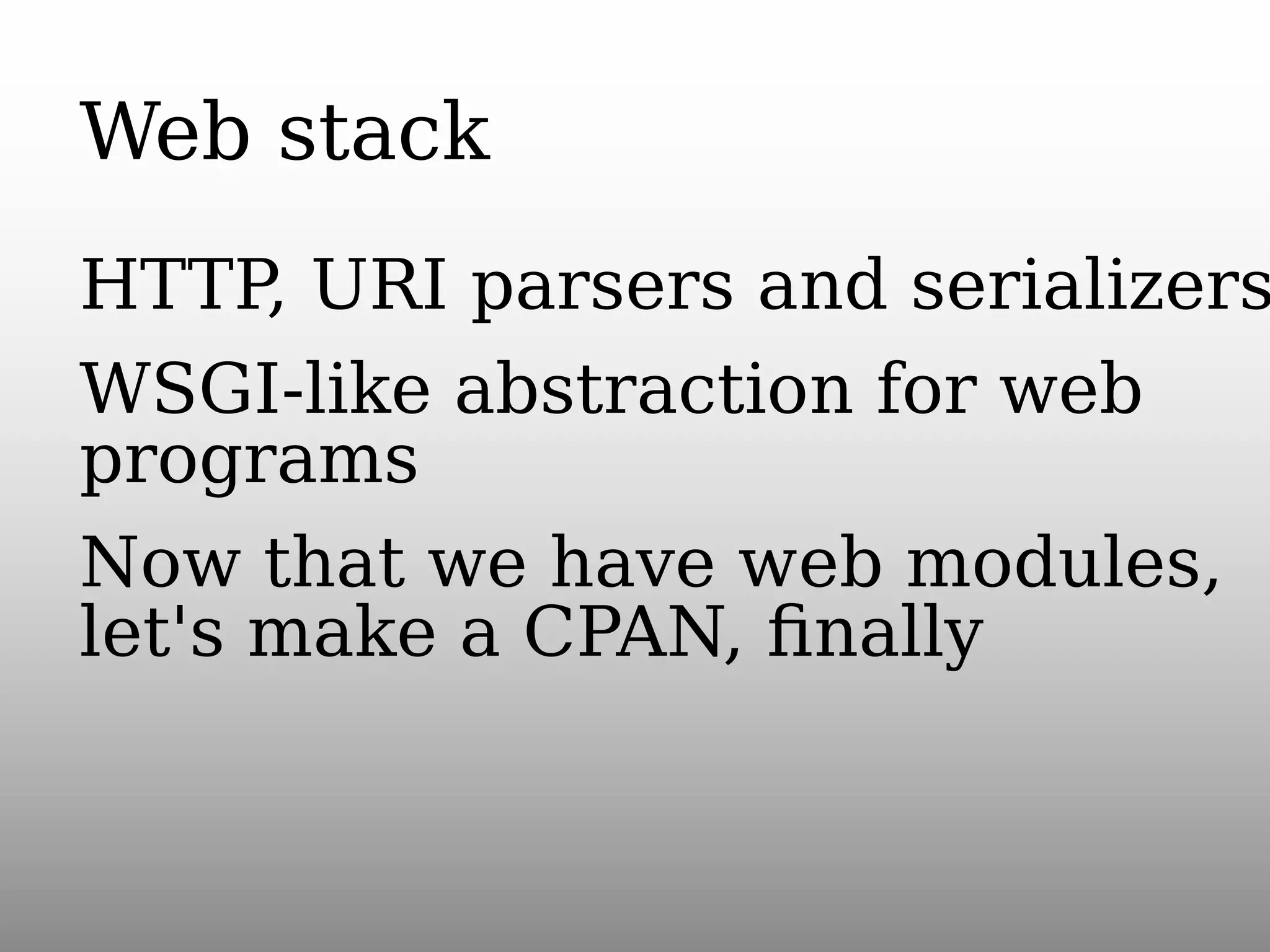 Web stack

HTTP, URI parsers and serializers

WSGI-like abstraction for web programs

Now that we have web modules, let's make a CPAN, finally